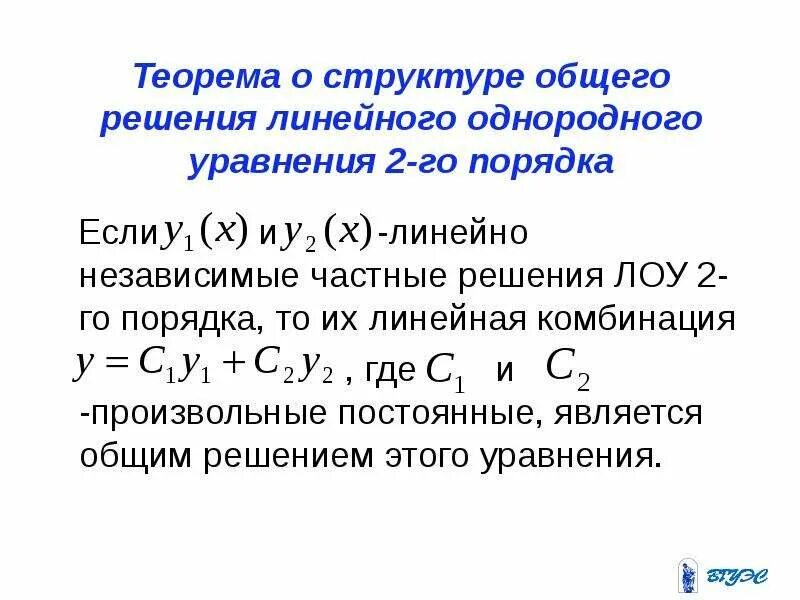 Теорема о структуре общего решения линейного однородного уравнения 2-го порядка

Если $y_1(x)$ и $y_2(x)$ -линейно независимые частные решения ЛОУ 2-го порядка, то их линейная комбинация $y = C_1 y_1 + C_2 y_2$ , где $C_1$ и $C_2$ -произвольные постоянные, является общим решением этого уравнения.

ВГУЭС